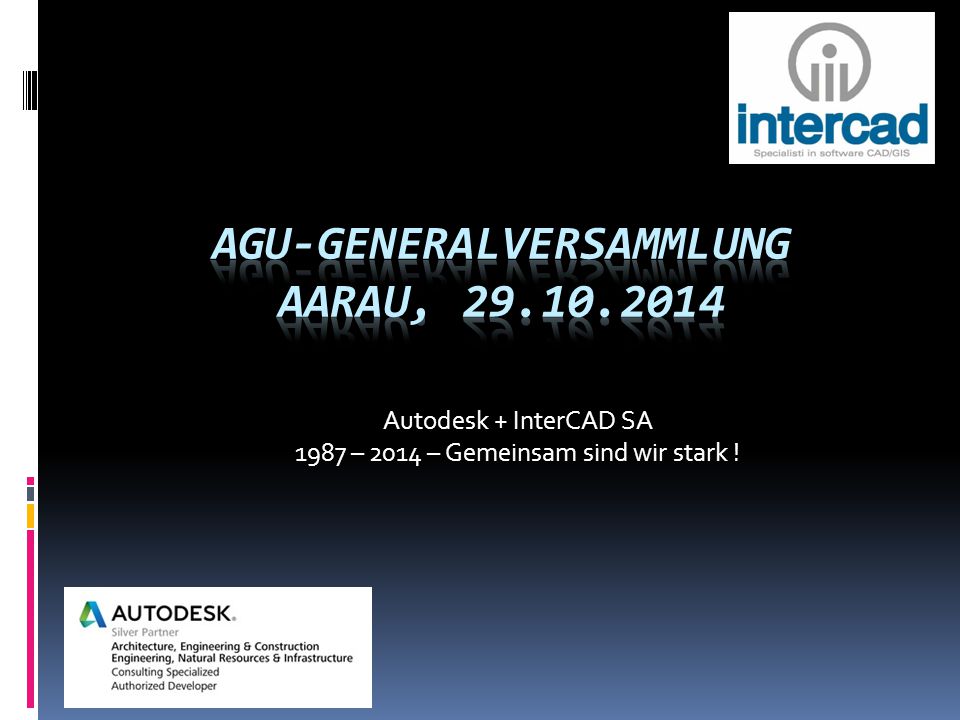 intercad
Specialisti in software CAD/GIS

AGU-GENERALVERSAMMLUNG
AARAU, 29.10.2014

Autodesk + InterCAD SA
1987 – 2014 – Gemeinsam sind wir stark !

AUTODESK.
Silver Partner
Architecture, Engineering & Construction
Engineering, Natural Resources & Infrastructure
Consulting Specialized
Authorized Developer